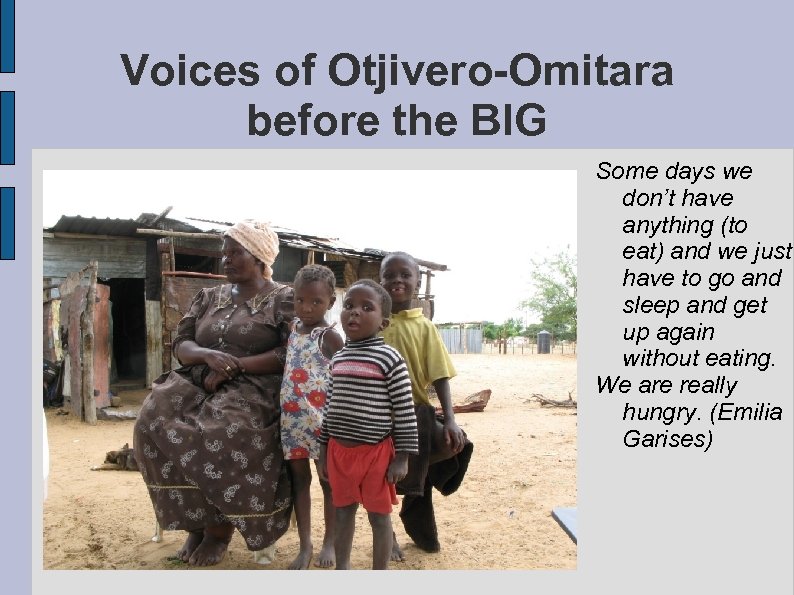 Voices of Otjivero-Omitara before the BIG

Some days we don't have anything (to eat) and we just have to go and sleep and get up again without eating.

We are really hungry. (Emilia Garises)